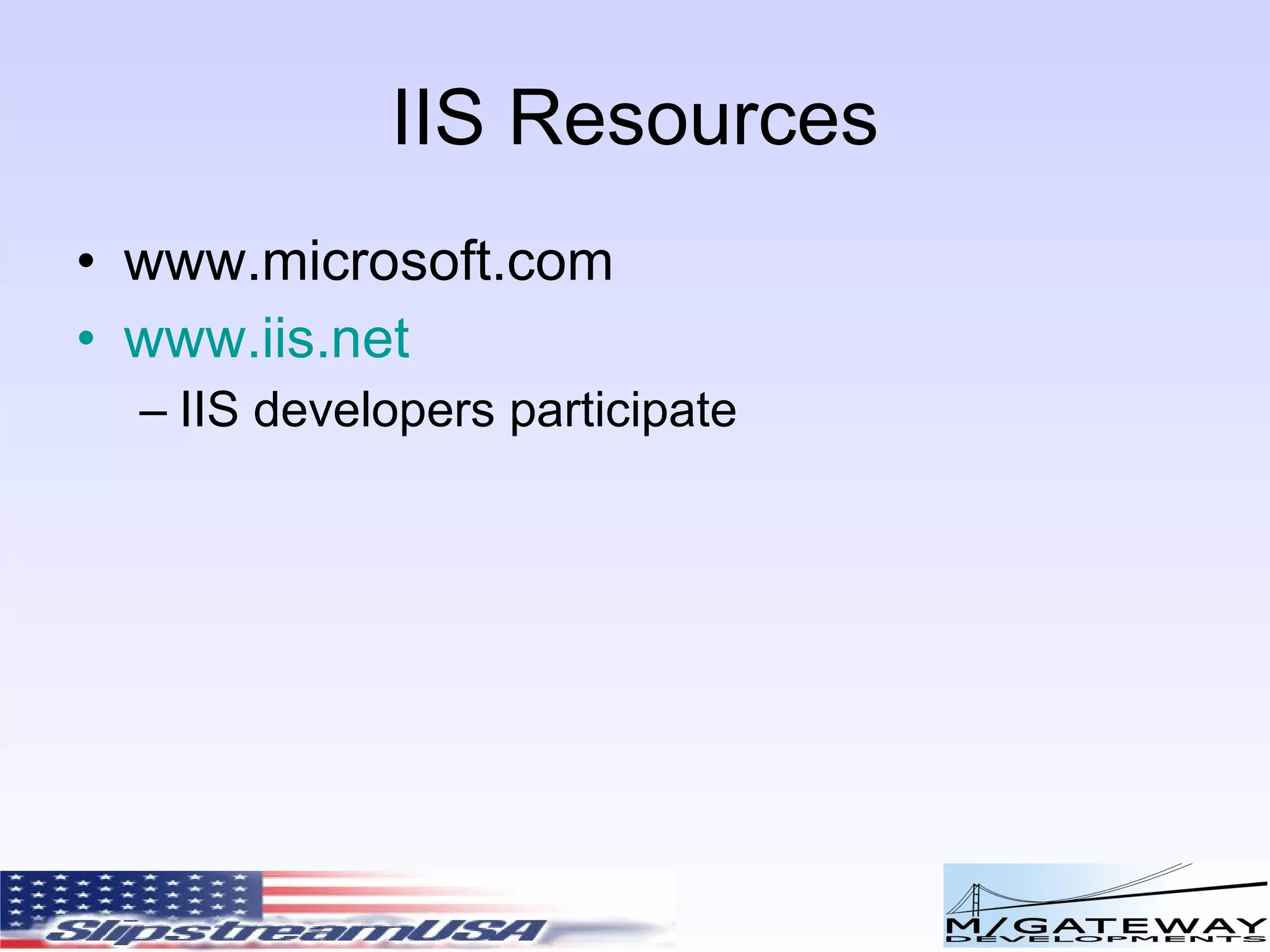 IIS Resources

• www.microsoft.com
• www.iis.net
– IIS developers participate

SlipstreamUSA

M/GATEWAY DEVELOPMENTS